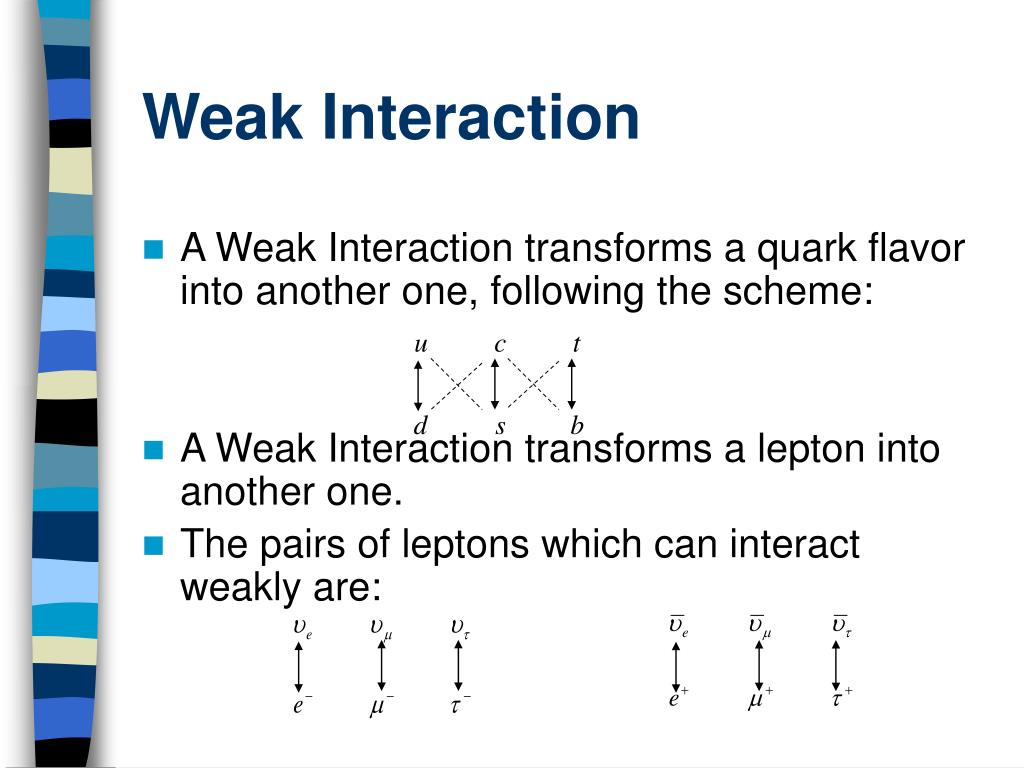 Weak Interaction

A Weak Interaction transforms a quark flavor into another one, following the scheme:

$u$ $c$ $t$

$d$ $s$ $b$

A Weak Interaction transforms a lepton into another one.

The pairs of leptons which can interact weakly are:

$\upsilon_e$ $\upsilon_\mu$ $\upsilon_\tau$

$e^-$ $\mu^-$ $\tau^-$

$\overline{\upsilon}_e$ $\overline{\upsilon}_\mu$ $\overline{\upsilon}_\tau$

$e^+$ $\mu^+$ $\tau^+$